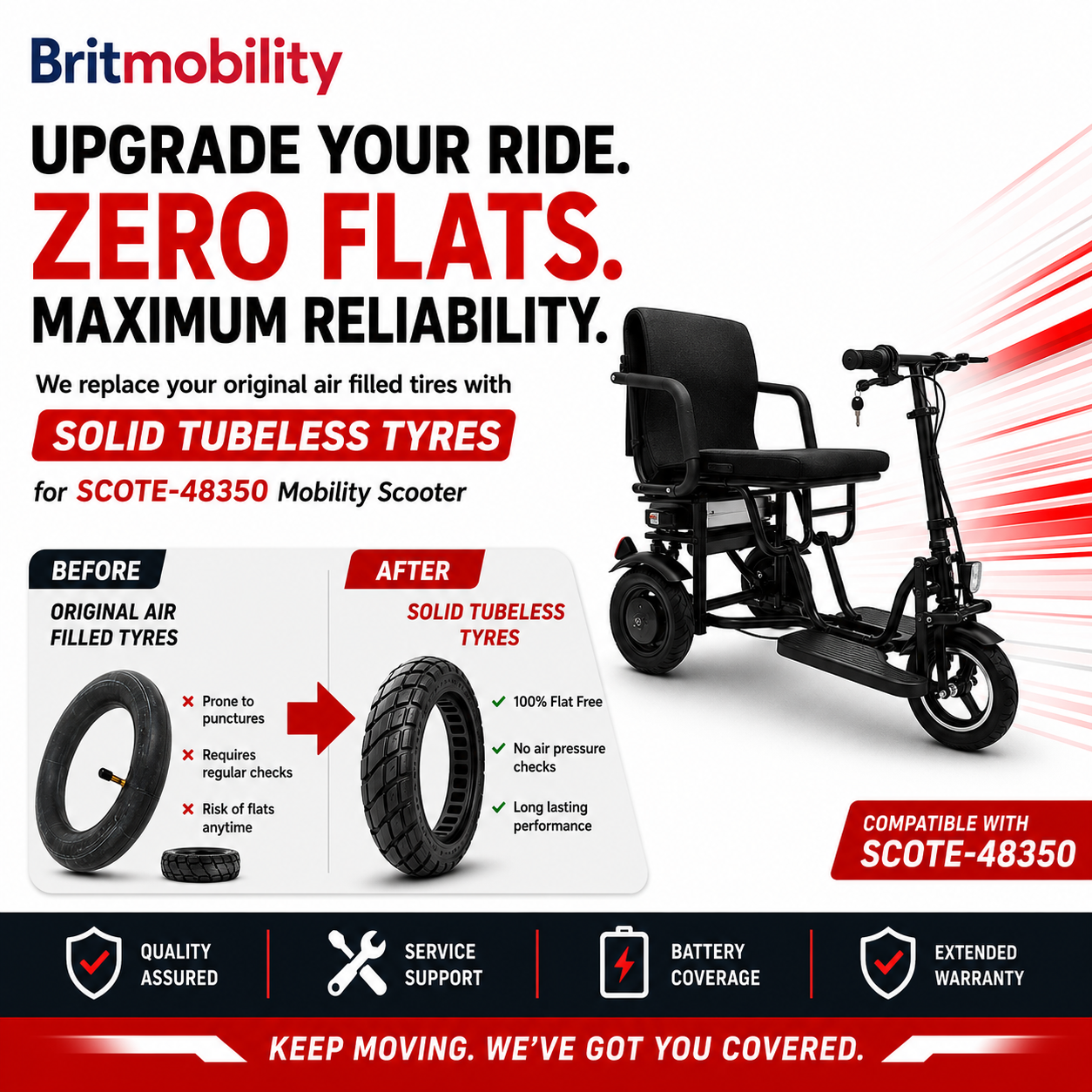 Britmobility

UPGRADE YOUR RIDE.
ZERO FLATS.
MAXIMUM RELIABILITY.

We replace your original air filled tires with
SOLID TUBELESS TYRES
for SCOTE-48350 Mobility Scooter

BEFORE
ORIGINAL AIR FILLED TYRES
Prone to punctures
Requires regular checks
Risk of flats anytime

AFTER
SOLID TUBELESS TYRES
100% Flat Free
No air pressure checks
Long lasting performance

COMPATIBLE WITH
SCOTE-48350

QUALITY ASSURED
SERVICE SUPPORT
BATTERY COVERAGE
EXTENDED WARRANTY

KEEP MOVING. WE'VE GOT YOU COVERED.